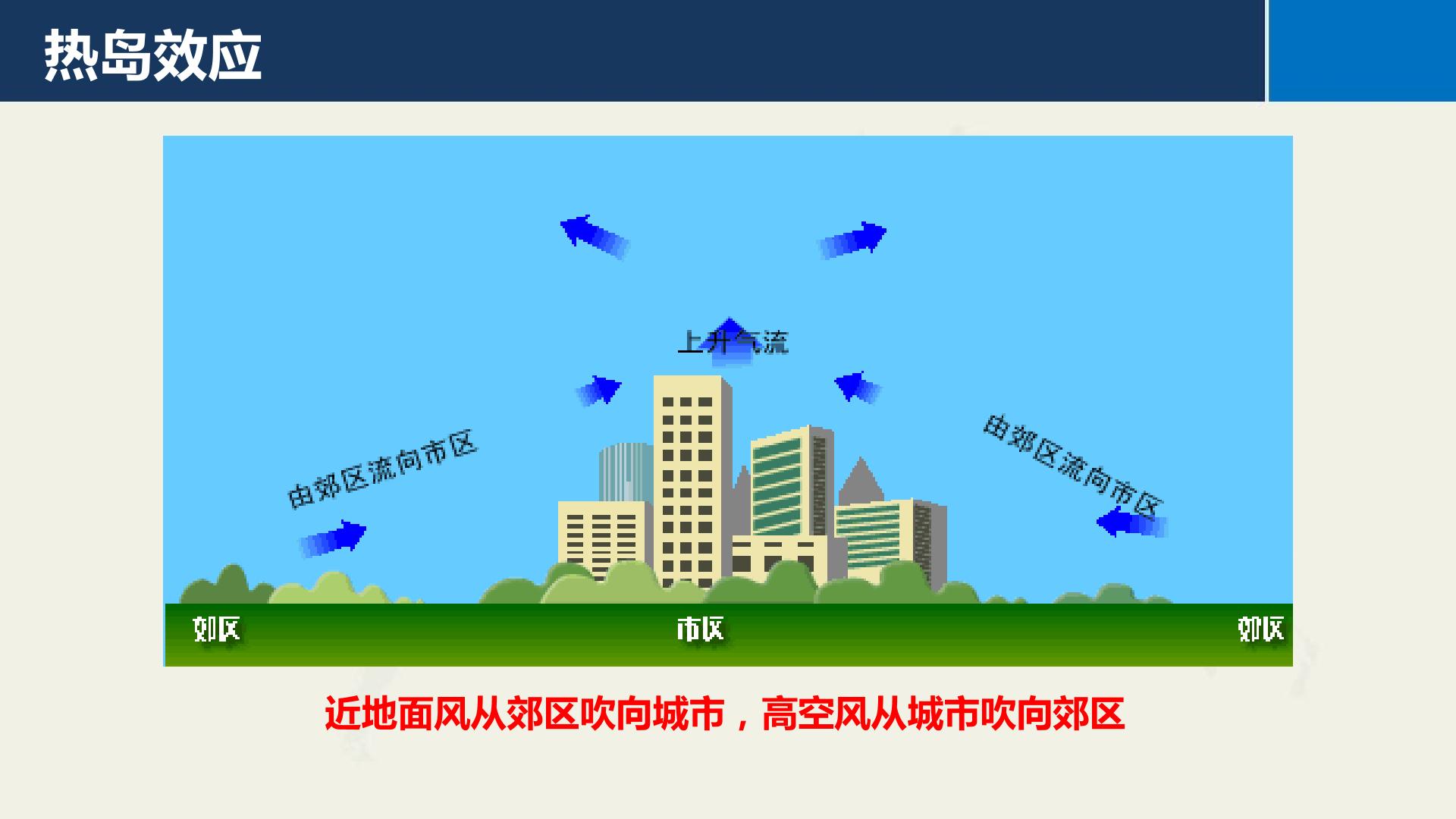 热岛效应

上升气流

由郊区流向市区

由郊区流向市区

郊区

市区

郊区

近地面风从郊区吹向城市，高空风从城市吹向郊区